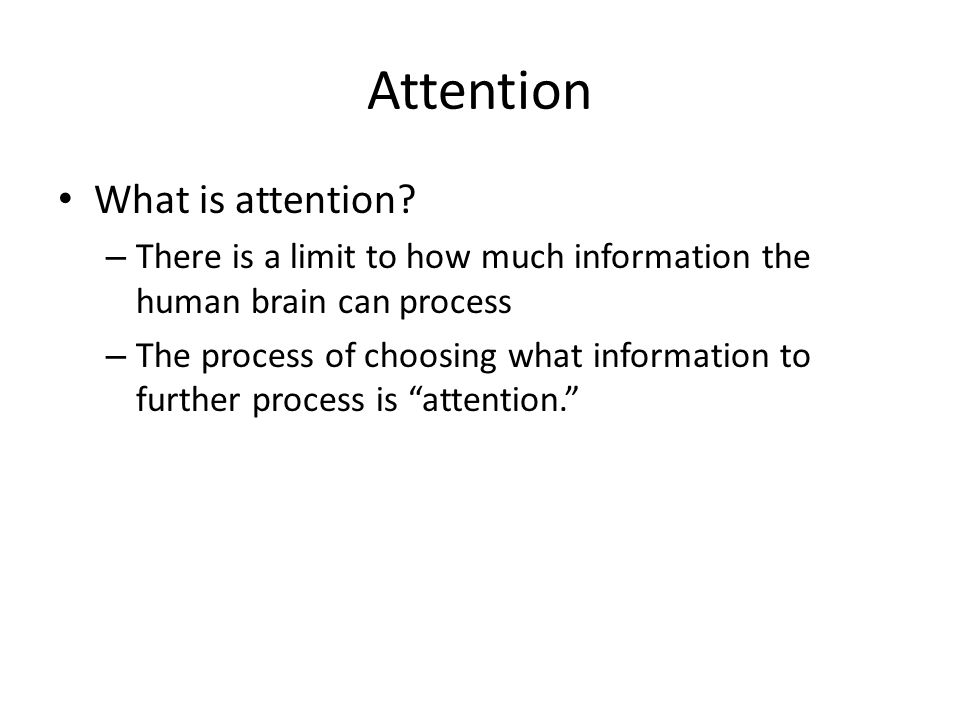 Attention

• What is attention?

– There is a limit to how much information the human brain can process

– The process of choosing what information to further process is “attention.”